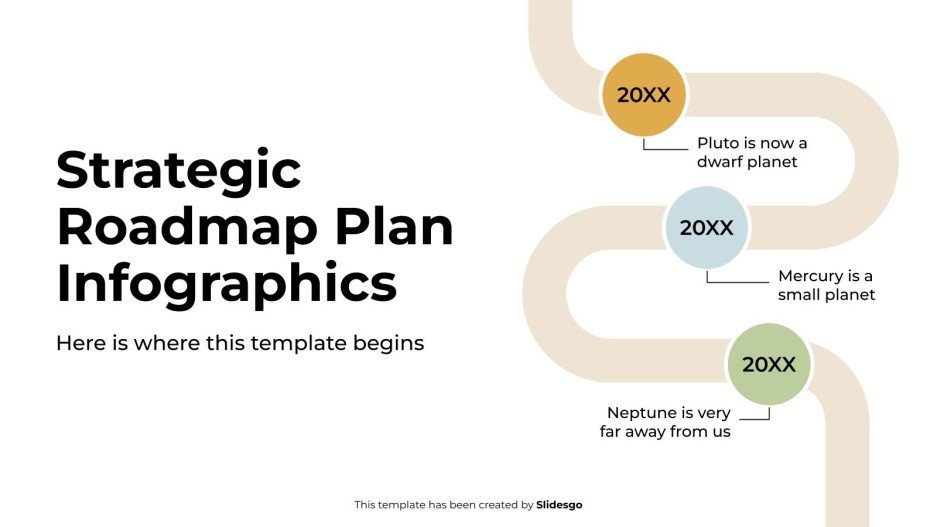 Strategic Roadmap Plan Infographics

Here is where this template begins

20XX

Pluto is now a dwarf planet

20XX

Mercury is a small planet

20XX

Neptune is very far away from us

This template has been created by Slidesgo